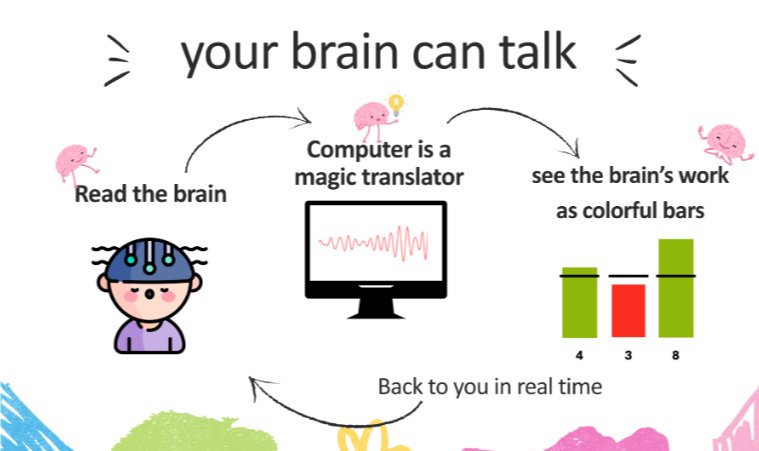 your brain can talk

Read the brain

Computer is a magic translator

see the brain's work as colorful bars

4 3 8

Back to you in real time